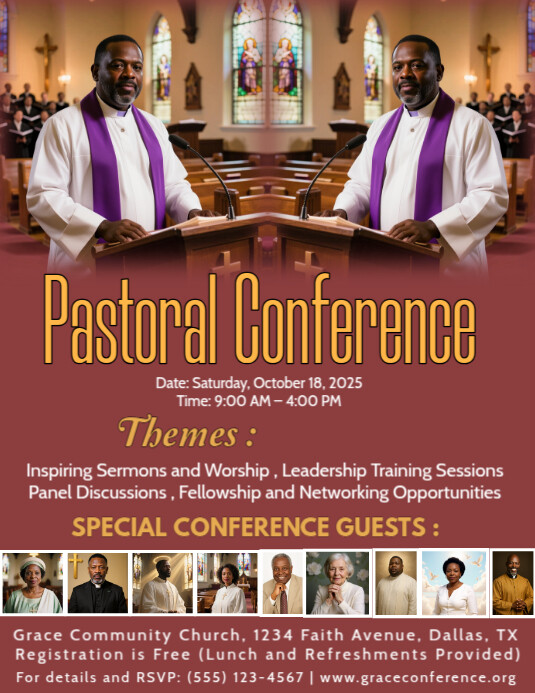 Pastoral Conference

Date: Saturday, October 18, 2025
Time: 9:00 AM – 4:00 PM

Themes :

Inspiring Sermons and Worship , Leadership Training Sessions
Panel Discussions , Fellowship and Networking Opportunities

SPECIAL CONFERENCE GUESTS :

Grace Community Church, 1234 Faith Avenue, Dallas, TX
Registration is Free (Lunch and Refreshments Provided)
For details and RSVP: (555) 123-4567 | www.graceconference.org